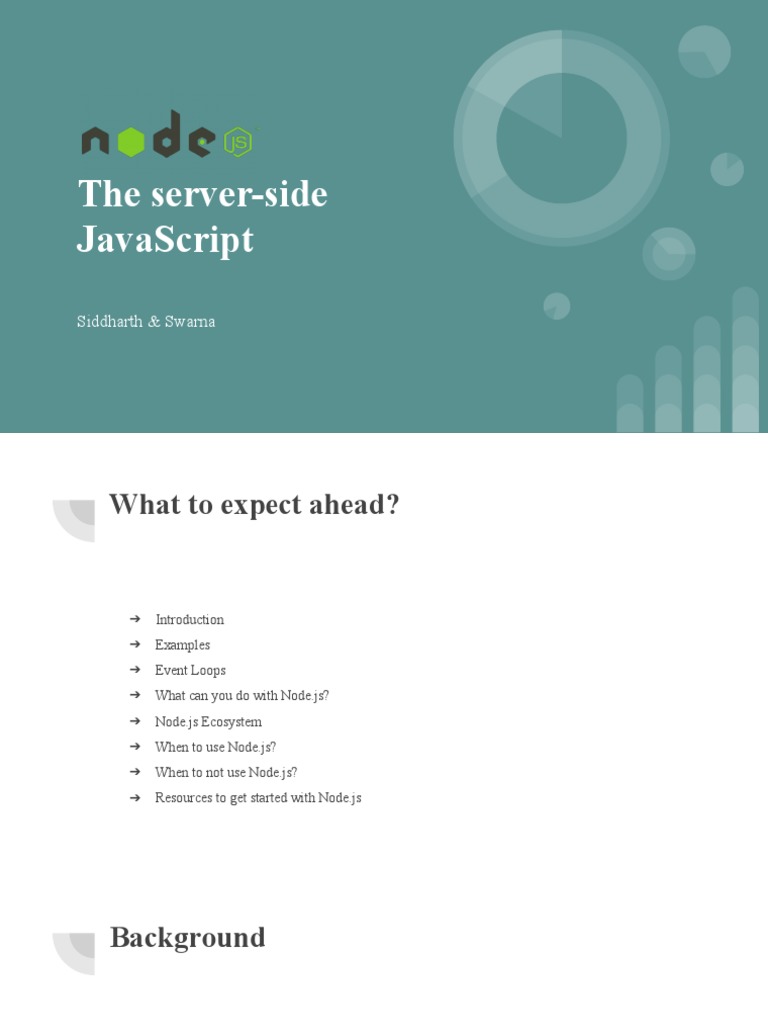 node JS

The server-side JavaScript

Siddharth & Swarna

What to expect ahead?

➔ Introduction
➔ Examples
➔ Event Loops
➔ What can you do with Node.js?
➔ Node.js Ecosystem
➔ When to use Node.js?
➔ When to not use Node.js?
➔ Resources to get started with Node.js

Background